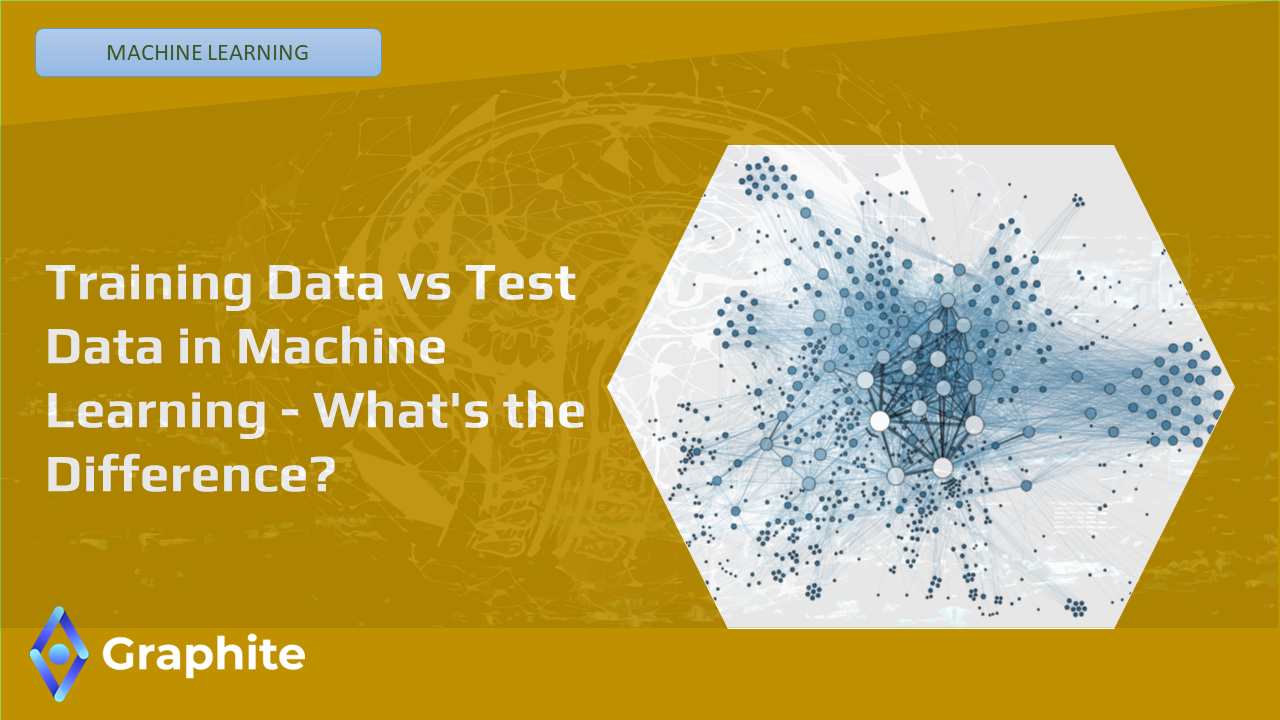 MACHINE LEARNING

Training Data vs Test Data in Machine Learning - What's the Difference?

Graphite